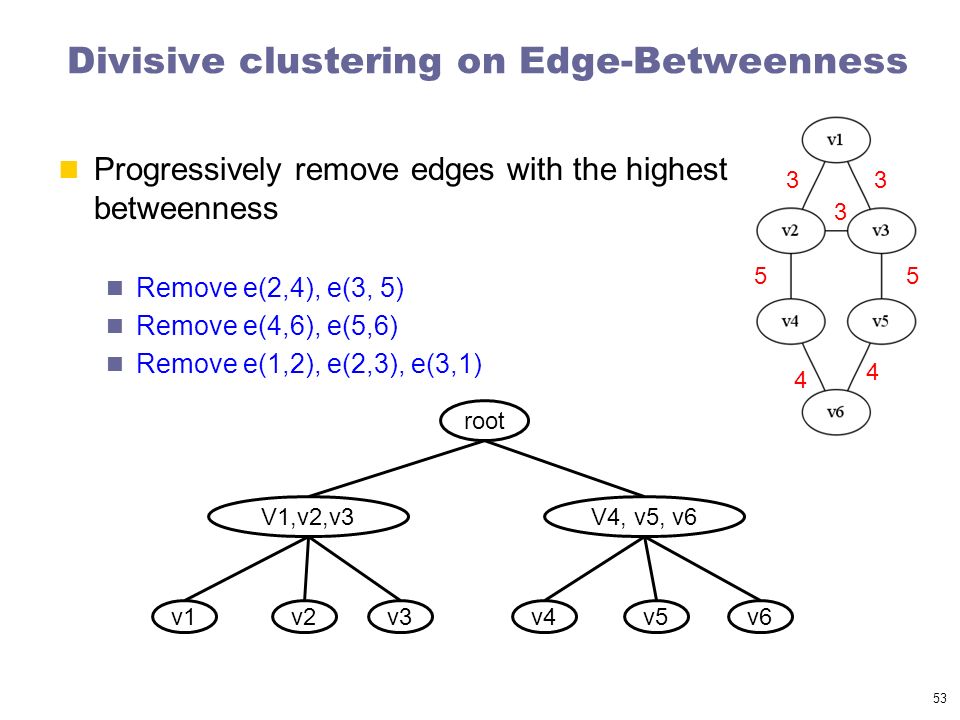 Divisive clustering on Edge-Betweenness

Progressively remove edges with the highest betweenness

Remove e(2,4), e(3, 5)
Remove e(4,6), e(5,6)
Remove e(1,2), e(2,3), e(3,1)

v1
3
3
3
v2
v3
5
5
v4
v5
4
4
v6

root
V1,v2,v3
V4, v5, v6
v1
v2
v3
v4
v5
v6

53